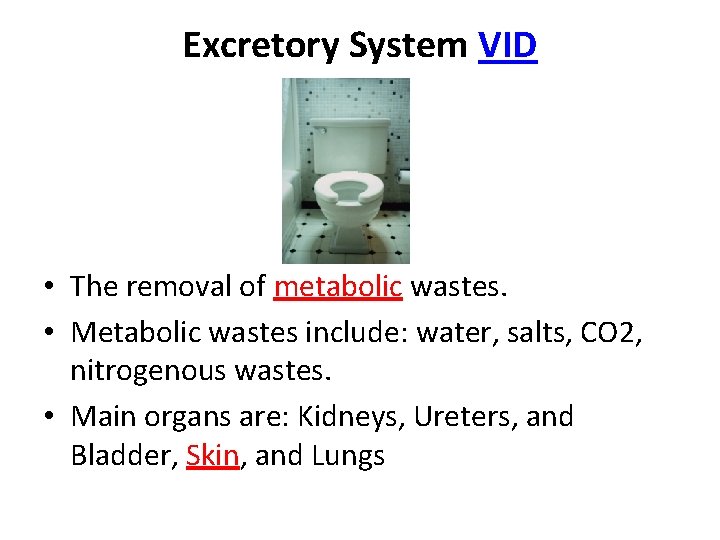 Excretory System VID

• The removal of metabolic wastes.
• Metabolic wastes include: water, salts, CO2, nitrogenous wastes.
• Main organs are: Kidneys, Ureters, and Bladder, Skin, and Lungs